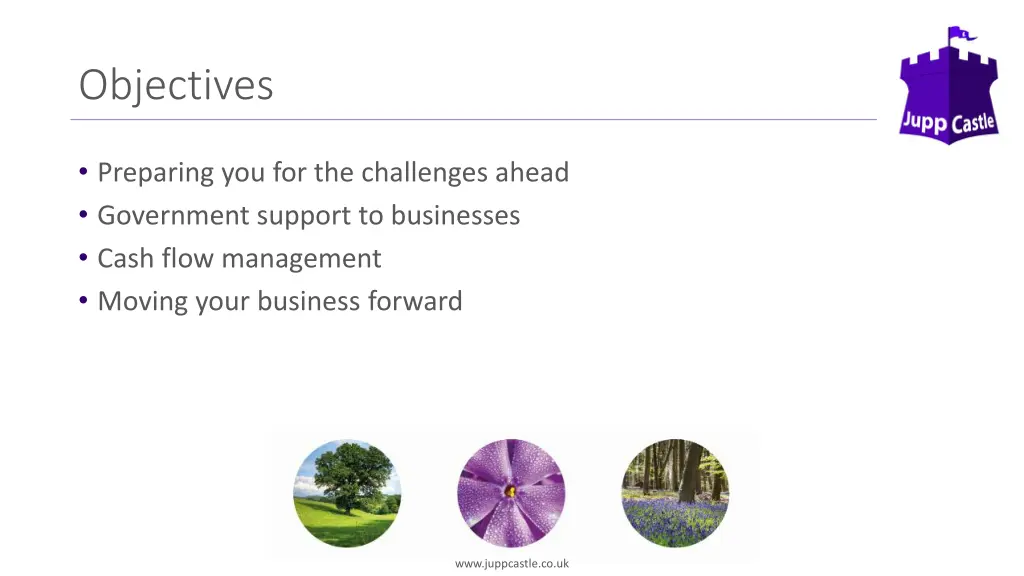 Objectives

Jupp Castle

• Preparing you for the challenges ahead
• Government support to businesses
• Cash flow management
• Moving your business forward

www.juppcastle.co.uk